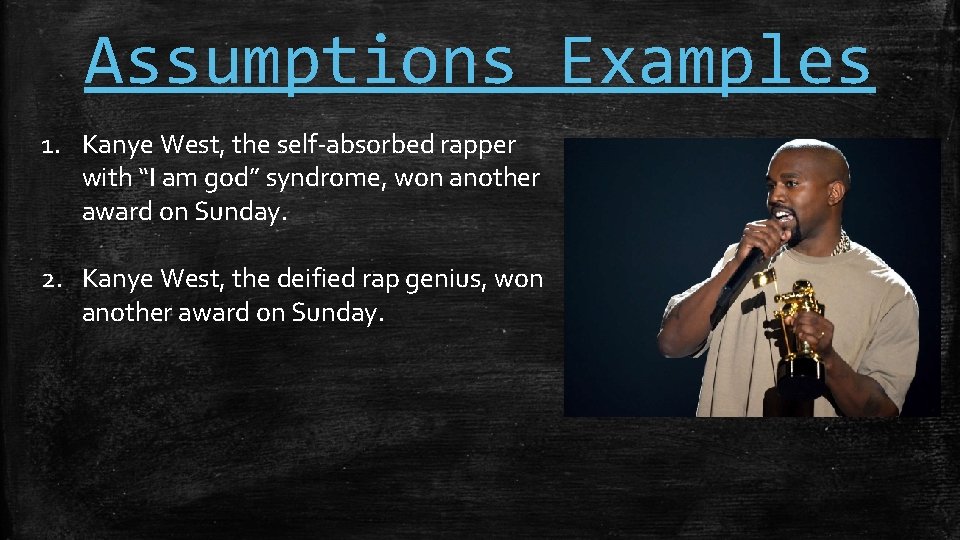 Assumptions Examples

1. Kanye West, the self-absorbed rapper with “I am god” syndrome, won another award on Sunday.

2. Kanye West, the deified rap genius, won another award on Sunday.